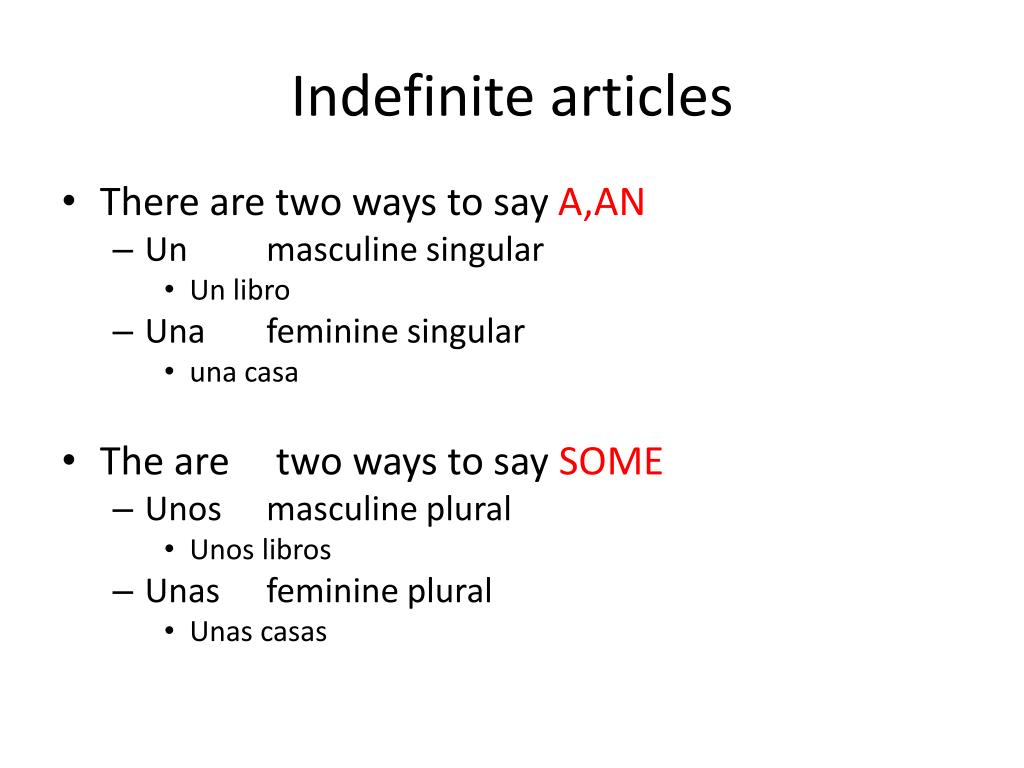 Indefinite articles

• There are two ways to say A,AN
– Un masculine singular
• Un libro
– Una feminine singular
• una casa

• The are two ways to say SOME
– Unos masculine plural
• Unos libros
– Unas feminine plural
• Unas casas